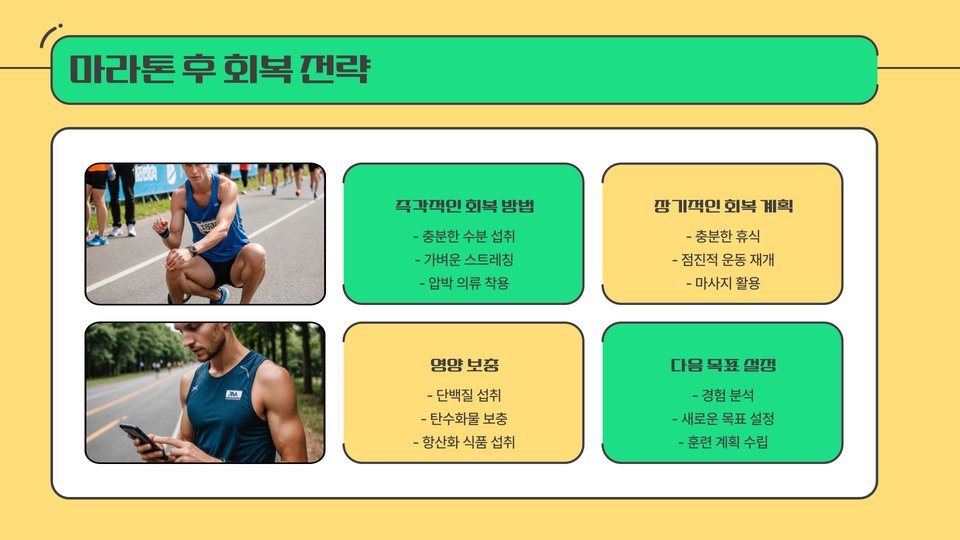 마라톤 후 회복 전략

즉각적인 회복 방법
- 충분한 수분 섭취
- 가벼운 스트레칭
- 압박 의류 착용

장기적인 회복 계획
- 충분한 휴식
- 점진적 운동 재개
- 마사지 활용

영양 보충
- 단백질 섭취
- 탄수화물 보충
- 항산화 식품 섭취

다음 목표 설정
- 경험 분석
- 새로운 목표 설정
- 훈련 계획 수립